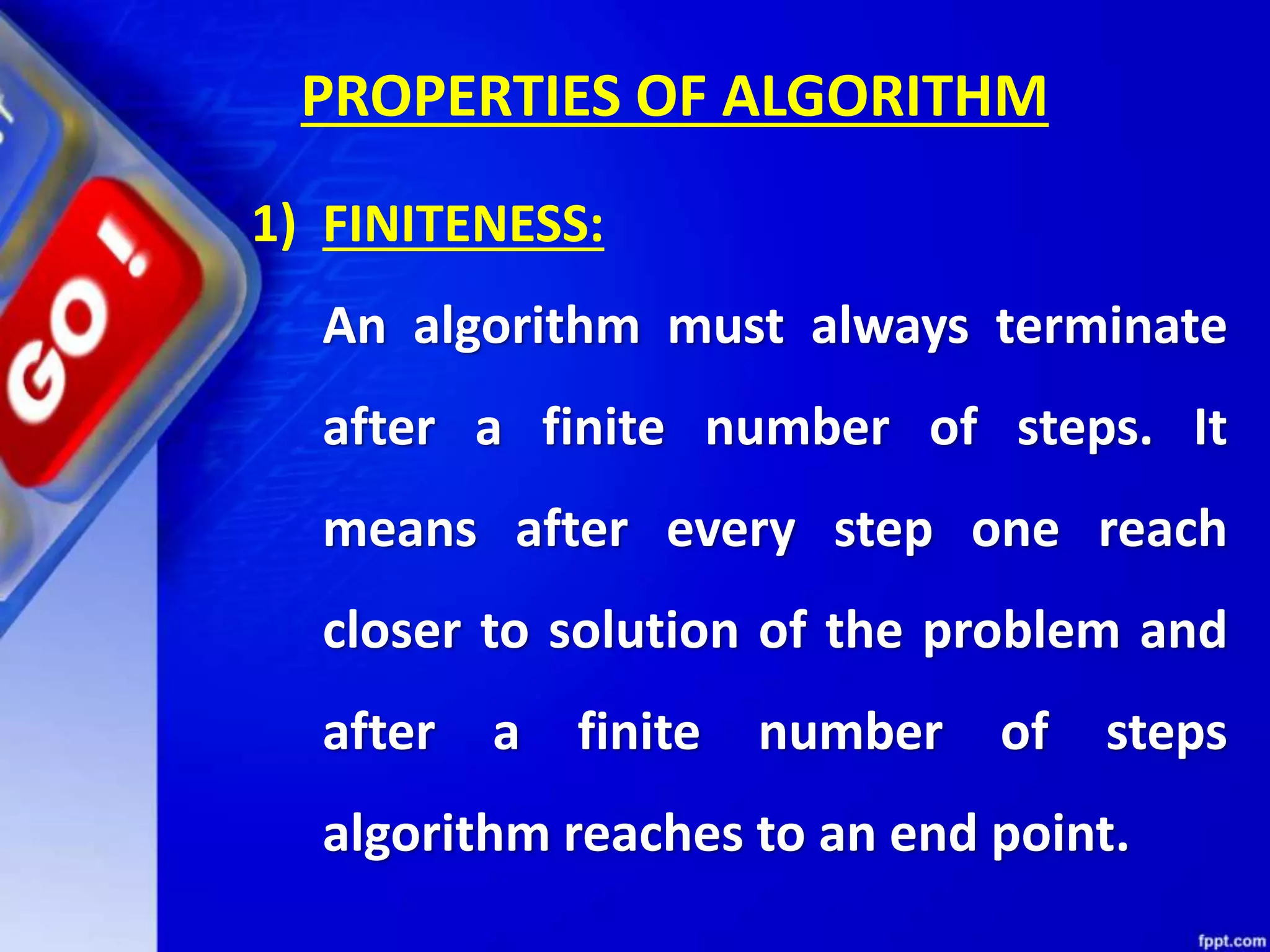 GO!

PROPERTIES OF ALGORITHM

1) FINITENESS:

An algorithm must always terminate after a finite number of steps. It means after every step one reach closer to solution of the problem and after a finite number of steps algorithm reaches to an end point.

fppt.com